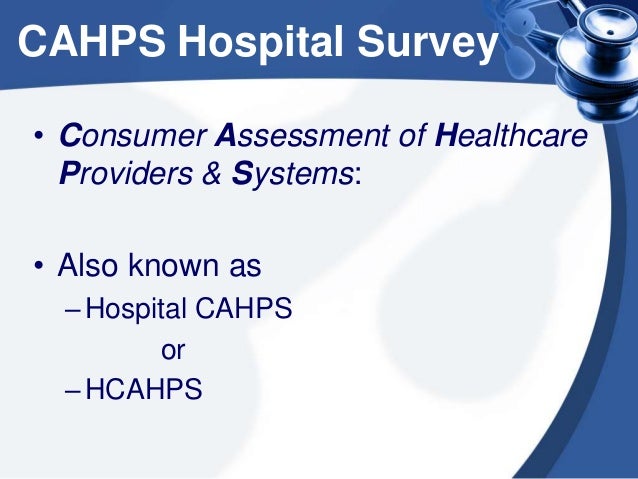 CAHPS Hospital Survey

• Consumer Assessment of Healthcare Providers & Systems:

• Also known as
– Hospital CAHPS
or
– HCAHPS